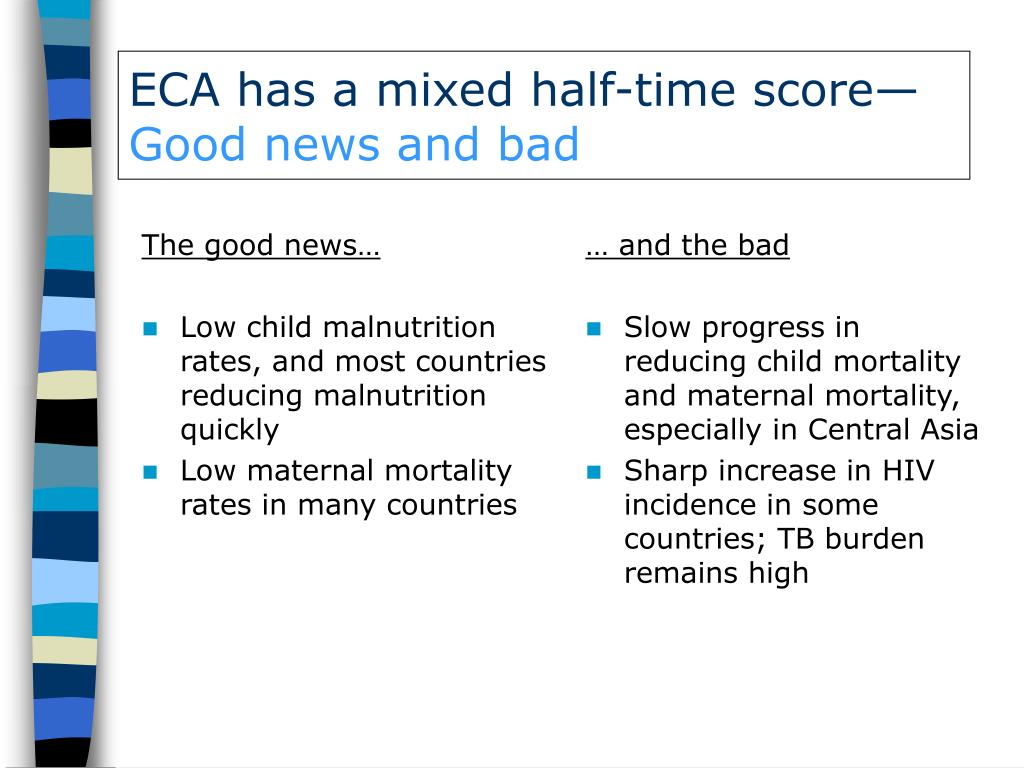 ECA has a mixed half-time score—
Good news and bad

The good news…

- Low child malnutrition rates, and most countries reducing malnutrition quickly
- Low maternal mortality rates in many countries

… and the bad

- Slow progress in reducing child mortality and maternal mortality, especially in Central Asia
- Sharp increase in HIV incidence in some countries; TB burden remains high